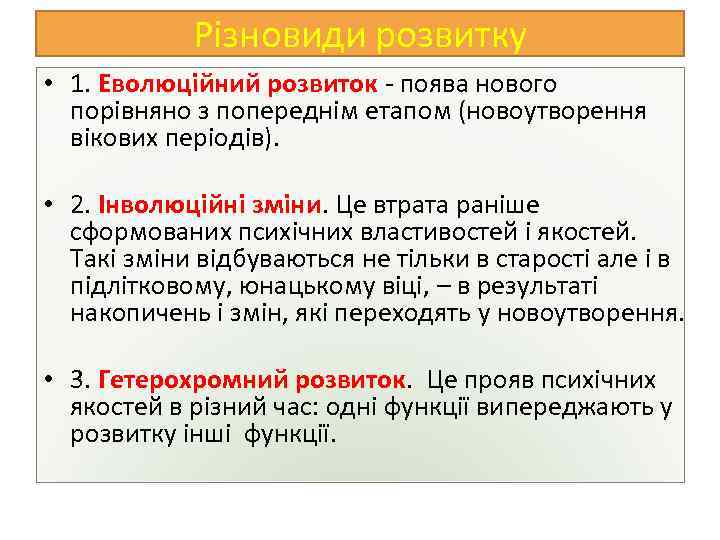 Різновиди розвитку

• 1. Еволюційний розвиток - поява нового порівняно з попереднім етапом (новоутворення вікових періодів).

• 2. Інволюційні зміни. Це втрата раніше сформованих психічних властивостей і якостей. Такі зміни відбуваються не тільки в старості але і в підлітковому, юнацькому віці, – в результаті накопичень і змін, які переходять у новоутворення.

• 3. Гетерохромний розвиток. Це прояв психічних якостей в різний час: одні функції випереджають у розвитку інші функції.